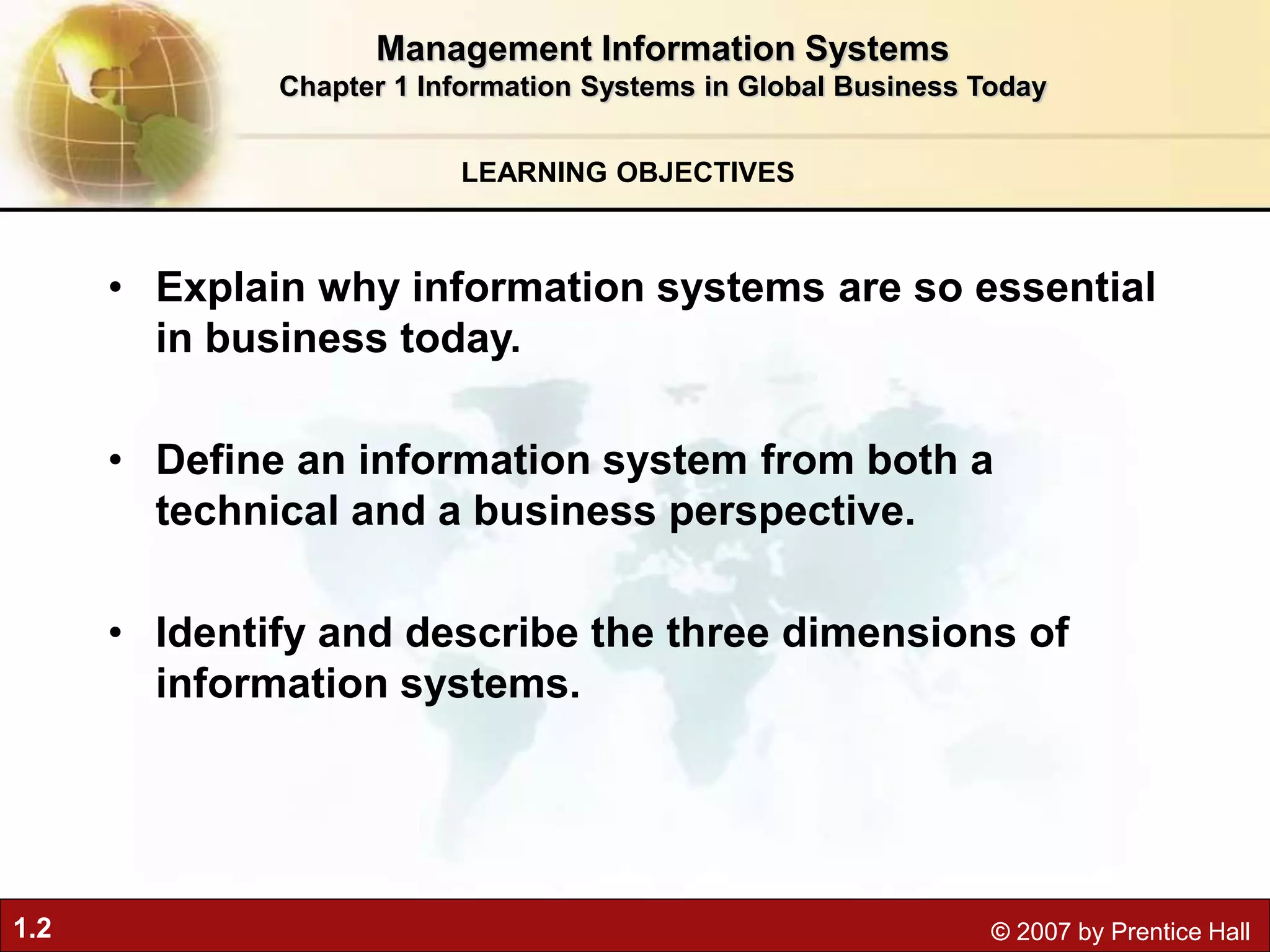 Management Information Systems
Chapter 1 Information Systems in Global Business Today

LEARNING OBJECTIVES

• Explain why information systems are so essential in business today.

• Define an information system from both a technical and a business perspective.

• Identify and describe the three dimensions of information systems.

1.2

© 2007 by Prentice Hall